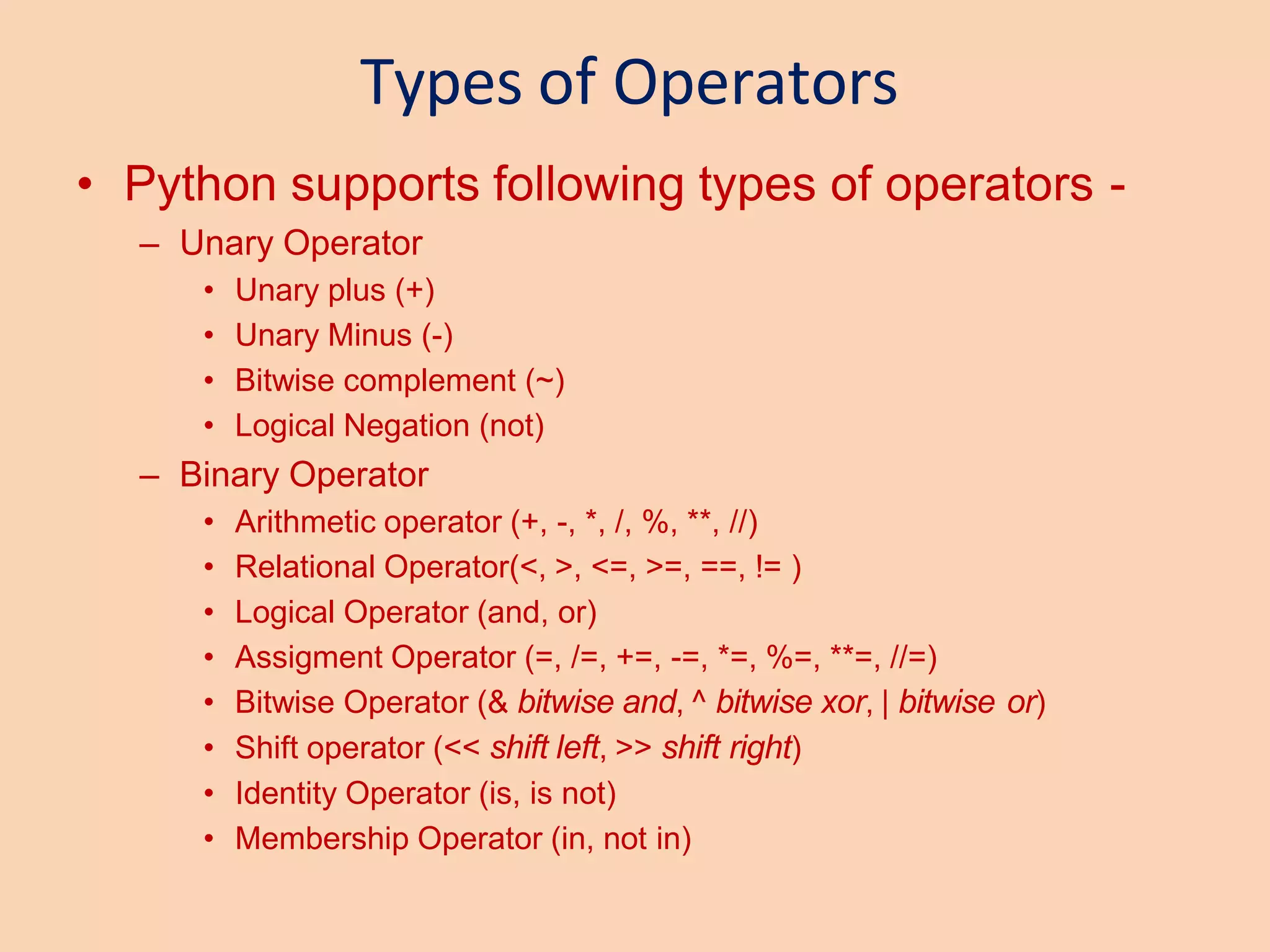 Types of Operators

• Python supports following types of operators -
– Unary Operator
• Unary plus (+)
• Unary Minus (-)
• Bitwise complement (~)
• Logical Negation (not)
– Binary Operator
• Arithmetic operator (+, -, *, /, %, **, //)
• Relational Operator(<, >, <=, >=, ==, != )
• Logical Operator (and, or)
• Assigment Operator (=, /=, +=, -=, *=, %=, **=, //=)
• Bitwise Operator (& bitwise and, ^ bitwise xor, | bitwise or)
• Shift operator (<< shift left, >> shift right)
• Identity Operator (is, is not)
• Membership Operator (in, not in)